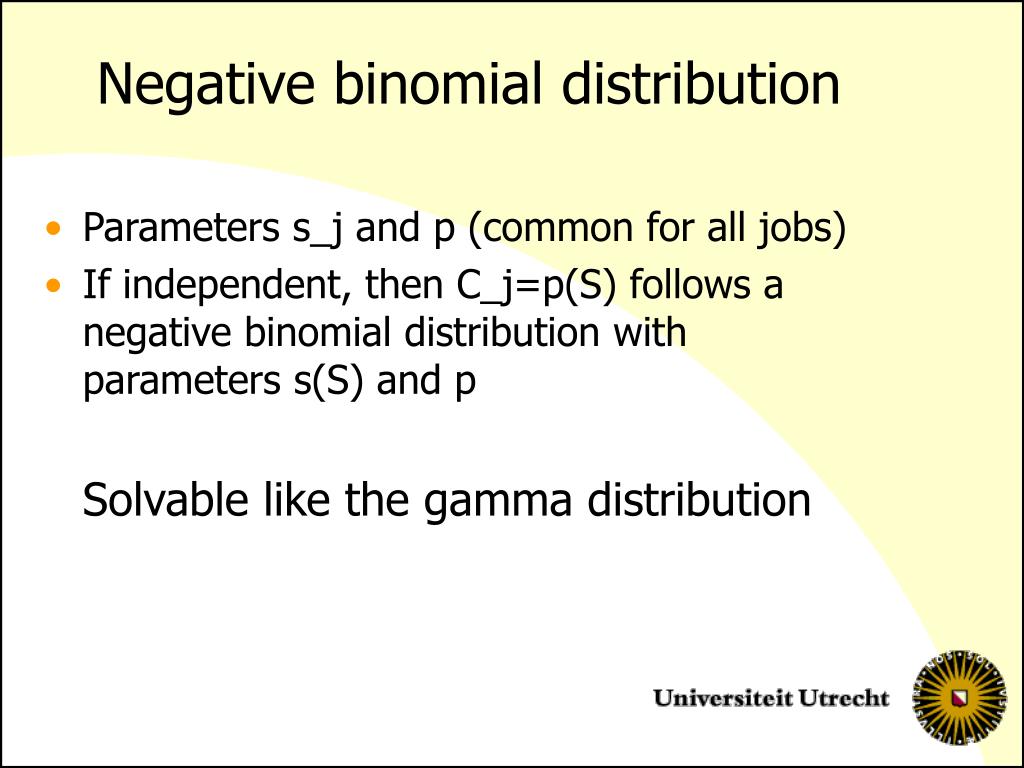 Negative binomial distribution

• Parameters s_j and p (common for all jobs)
• If independent, then C_j=p(S) follows a negative binomial distribution with parameters s(S) and p

Solvable like the gamma distribution

Universiteit Utrecht